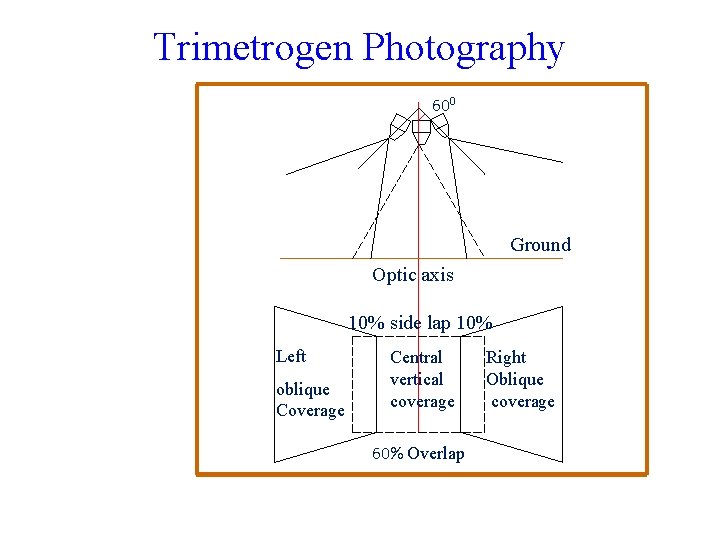 Trimetrogen Photography

$60^0$

Ground

Optic axis

10% side lap 10%

Left oblique Coverage

Central vertical coverage

Right Oblique coverage

60% Overlap